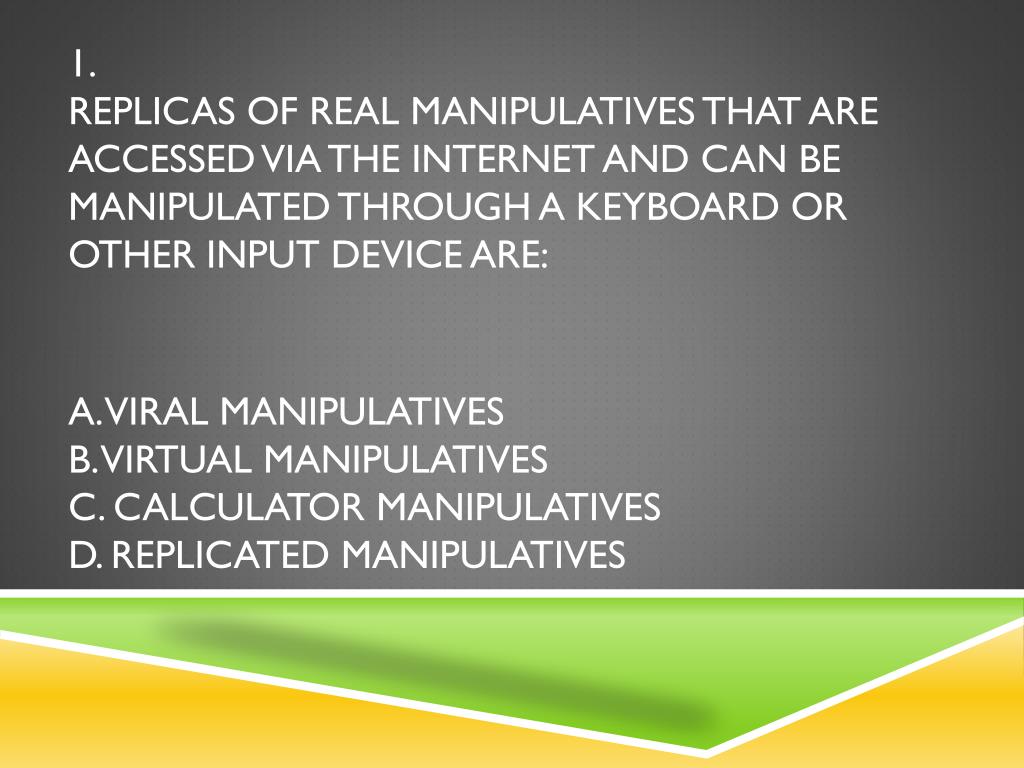 1.
REPLICAS OF REAL MANIPULATIVES THAT ARE ACCESSED VIA THE INTERNET AND CAN BE MANIPULATED THROUGH A KEYBOARD OR OTHER INPUT DEVICE ARE:

A. VIRAL MANIPULATIVES
B. VIRTUAL MANIPULATIVES
C. CALCULATOR MANIPULATIVES
D. REPLICATED MANIPULATIVES